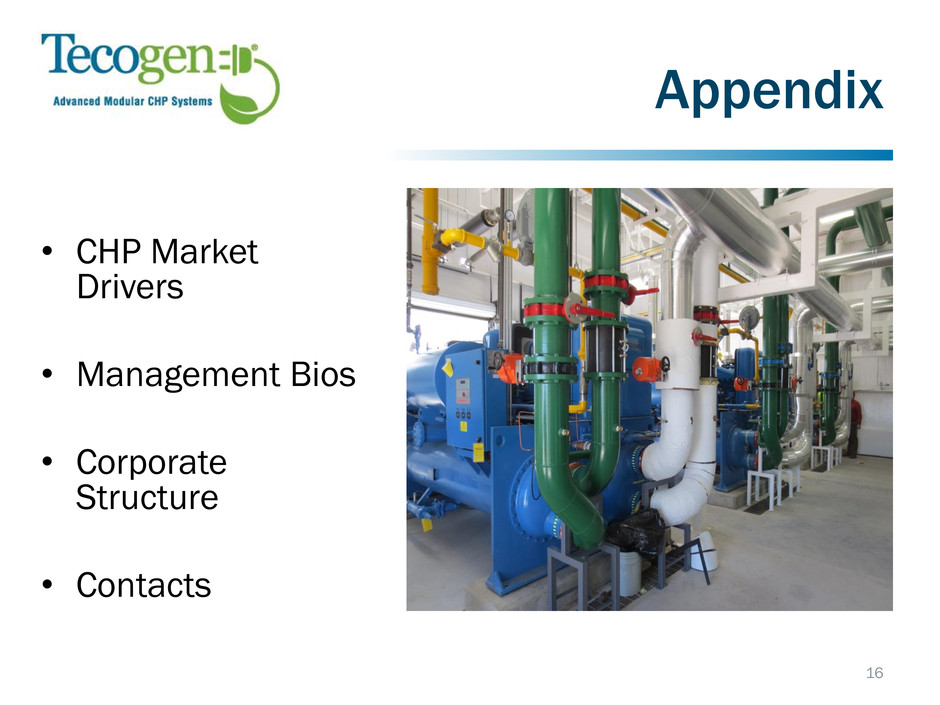 Tecogen
Advanced Modular CHP Systems

Appendix

• CHP Market Drivers

• Management Bios

• Corporate Structure

• Contacts

16